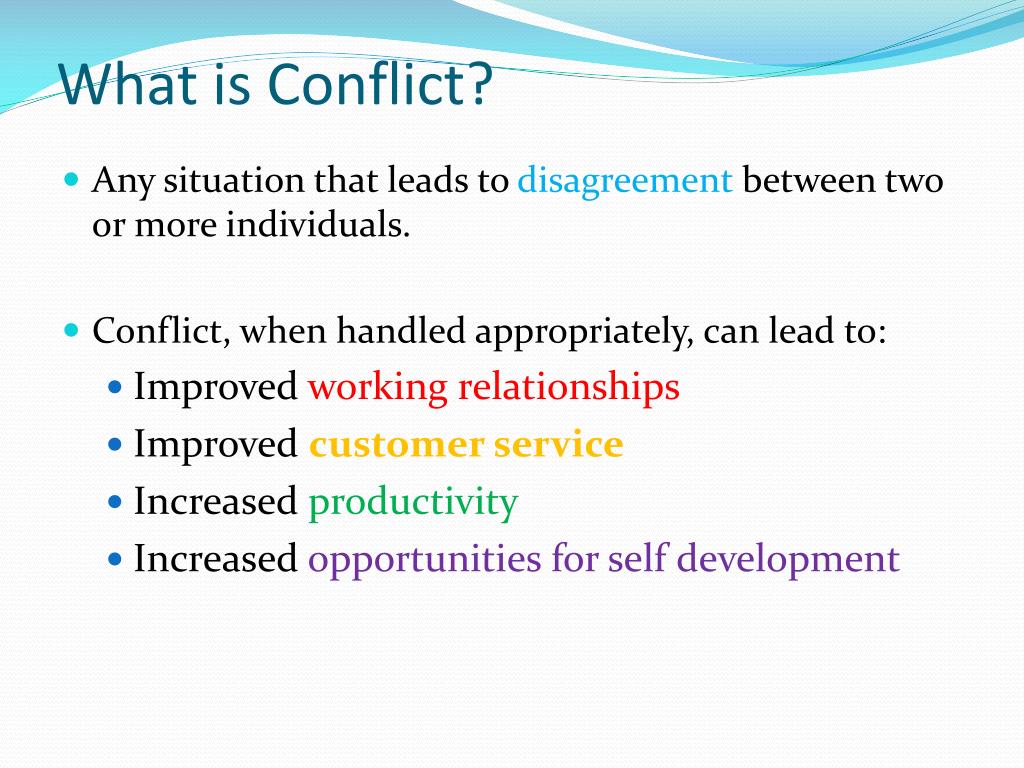 What is Conflict?

- Any situation that leads to disagreement between two or more individuals.

- Conflict, when handled appropriately, can lead to:
  - Improved working relationships
  - Improved customer service
  - Increased productivity
  - Increased opportunities for self development